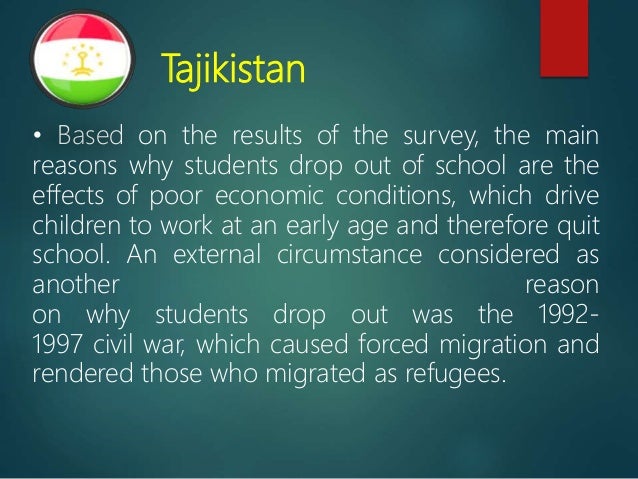 Tajikistan

• Based on the results of the survey, the main reasons why students drop out of school are the effects of poor economic conditions, which drive children to work at an early age and therefore quit school. An external circumstance considered as another reason on why students drop out was the 1992-1997 civil war, which caused forced migration and rendered those who migrated as refugees.